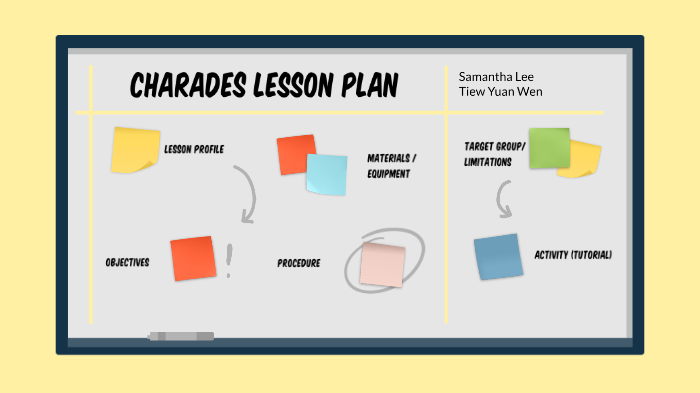 CHARADES LESSON PLAN

Samantha Lee
Tiew Yuan Wen

LESSON PROFILE

MATERIALS / EQUIPMENT

TARGET GROUP/ LIMITATIONS

OBJECTIVES

PROCEDURE

ACTIVITY (TUTORIAL)